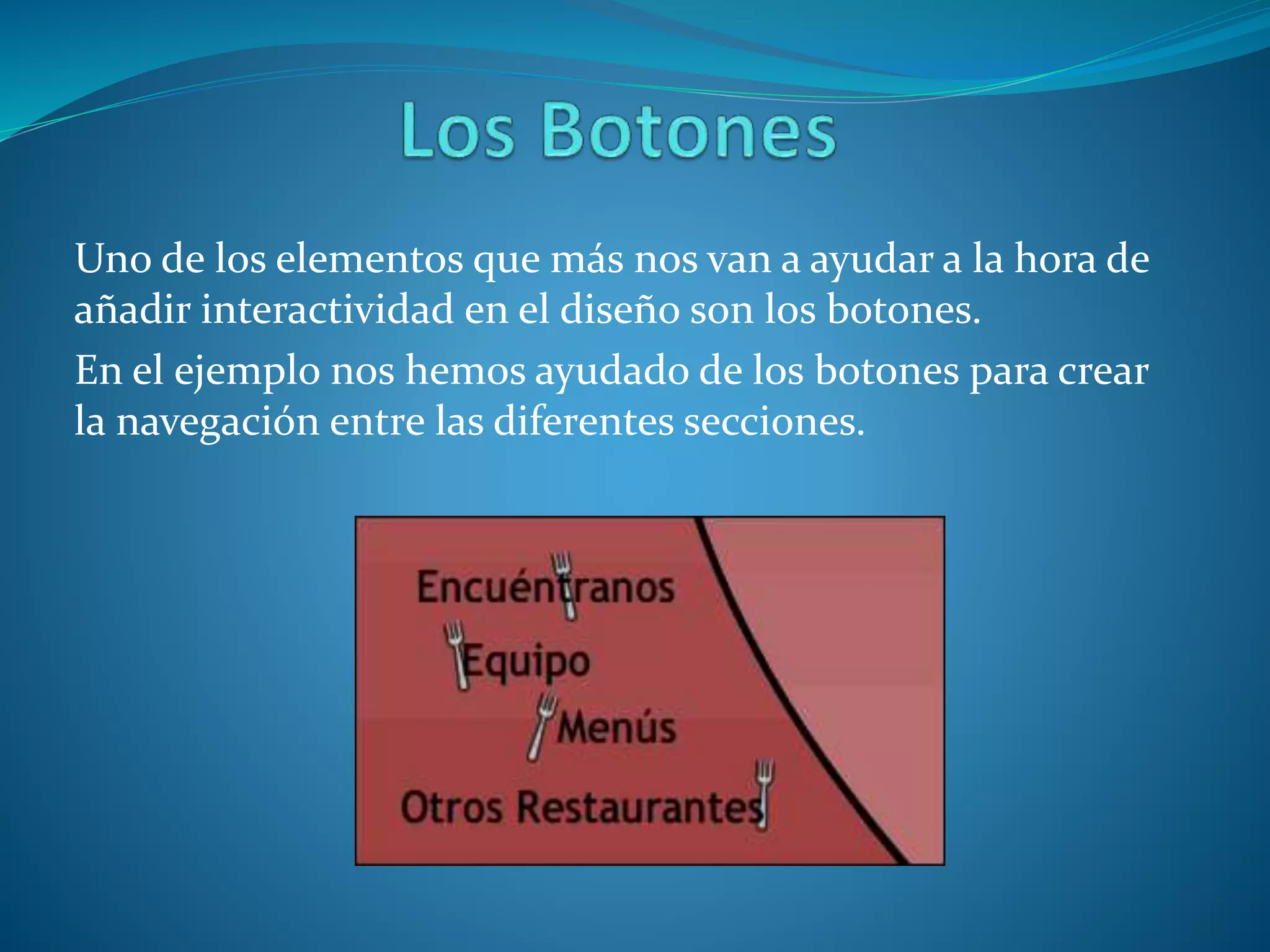 Los Botones

Uno de los elementos que más nos van a ayudar a la hora de añadir interactividad en el diseño son los botones.

En el ejemplo nos hemos ayudado de los botones para crear la navegación entre las diferentes secciones.

Encuéntranos
Equipo
Menús
Otros Restaurantes